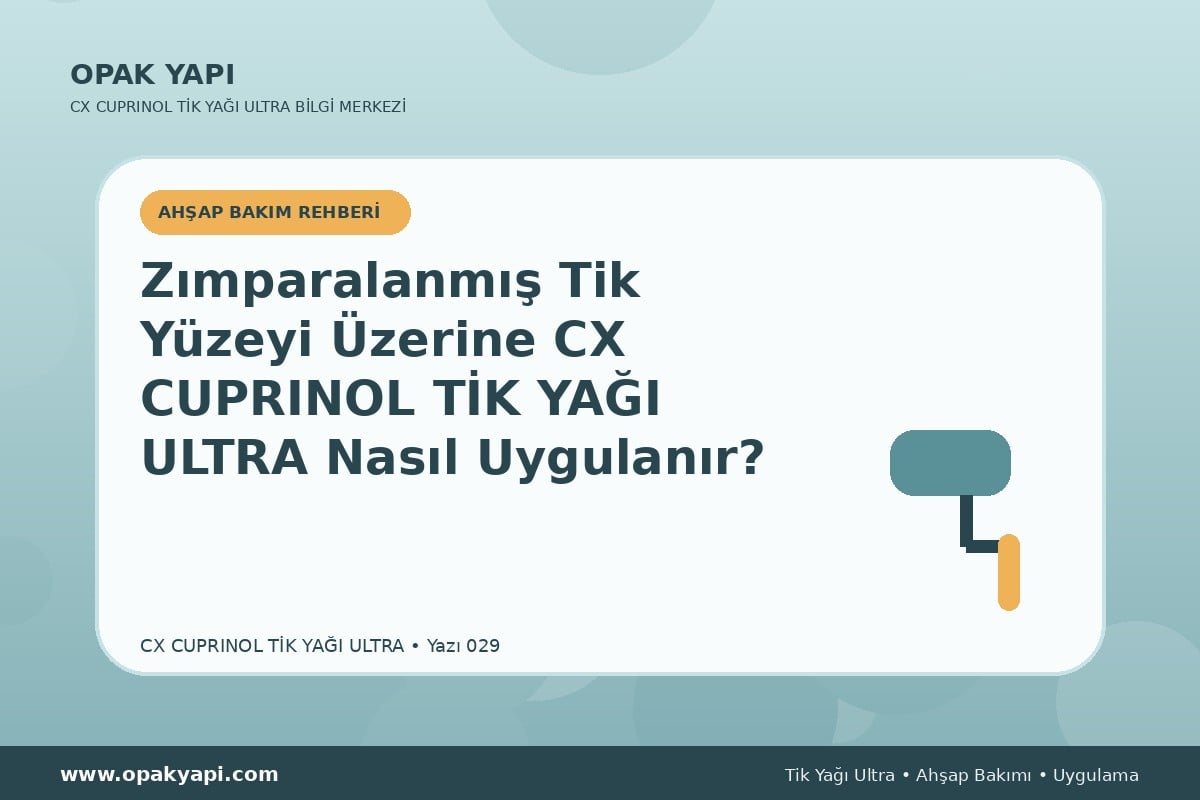 OPAK YAPI

CX CUPRINOL TİK YAĞI ULTRA BİLGİ MERKEZİ

AHŞAP BAKIM REHBERİ

Zımparalanmış Tik Yüzeyi Üzerine CX CUPRINOL TİK YAĞI ULTRA Nasıl Uygulanır?

CX CUPRINOL TİK YAĞI ULTRA • Yazı 029

www.opakyapi.com

Tik Yağı Ultra • Ahşap Bakımı • Uygulama